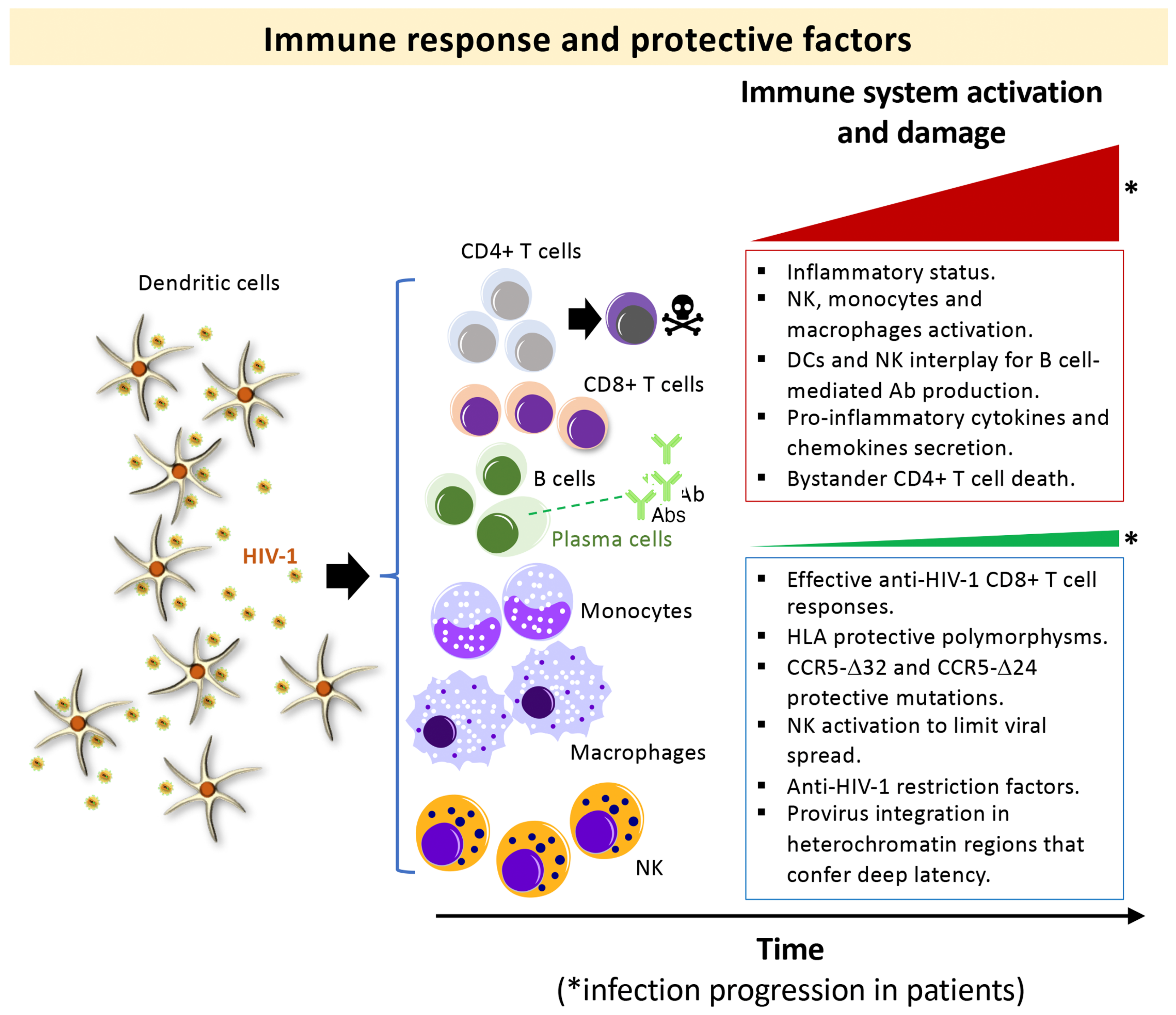 Immune response and protective factors

Immune system activation and damage

*

Dendritic cells

HIV-1

CD4+ T cells

CD8+ T cells

B cells

Ab

Abs

Plasma cells

Monocytes

Macrophages

NK

▪ Inflammatory status.
▪ NK, monocytes and macrophages activation.
▪ DCs and NK interplay for B cell-mediated Ab production.
▪ Pro-inflammatory cytokines and chemokines secretion.
▪ Bystander CD4+ T cell death.

*

▪ Effective anti-HIV-1 CD8+ T cell responses.
▪ HLA protective polymorphysms.
▪ CCR5-Δ32 and CCR5-Δ24 protective mutations.
▪ NK activation to limit viral spread.
▪ Anti-HIV-1 restriction factors.
▪ Provirus integration in heterochromatin regions that confer deep latency.

Time
(*infection progression in patients)